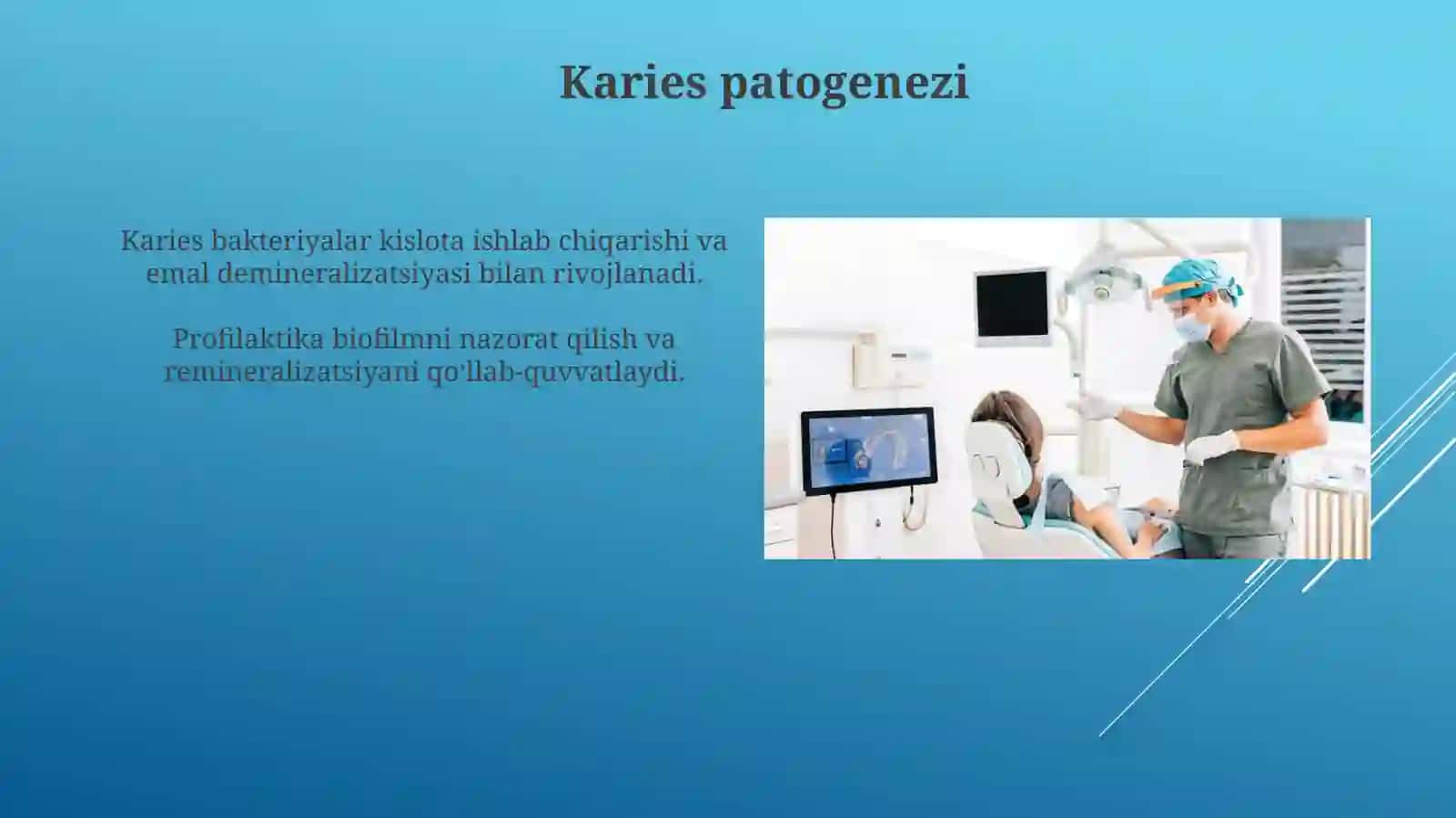 Karies patogenezi

Karies bakteriyalar kislota ishlab chiqarishi va emal demineralizatsiyasi bilan rivojlanadi.

Profilaktika biofilmni nazorat qilish va remineralizatsiyani qo'llab-quvvatlaydi.